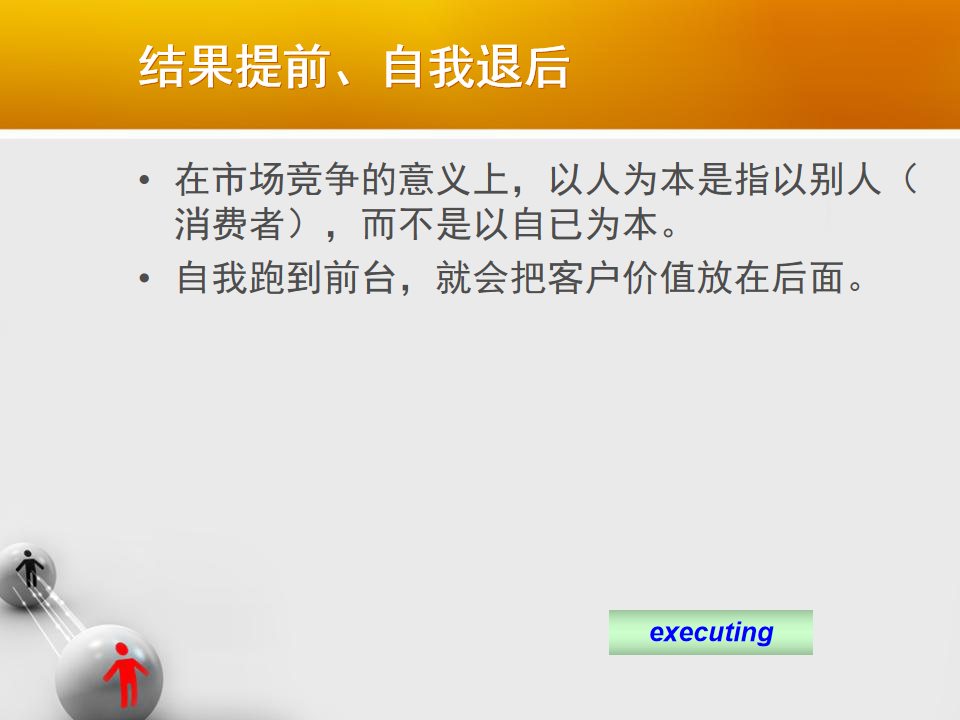 结果提前、自我退后

• 在市场竞争的意义上，以人为本是指以别人（消费者），而不是以自已为本。
• 自我跑到前台，就会把客户价值放在后面。

executing